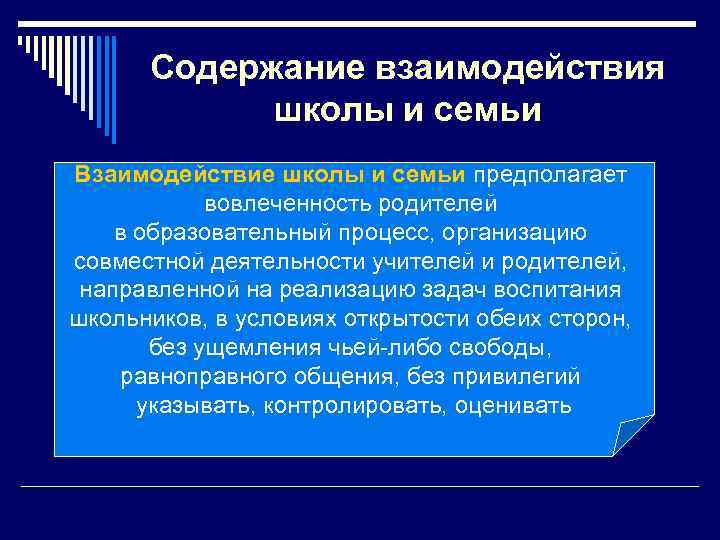 Содержание взаимодействия школы и семьи

Взаимодействие школы и семьи предполагает вовлеченность родителей в образовательный процесс, организацию совместной деятельности учителей и родителей, направленной на реализацию задач воспитания школьников, в условиях открытости обеих сторон, без ущемления чьей-либо свободы, равноправного общения, без привилегий указывать, контролировать, оценивать